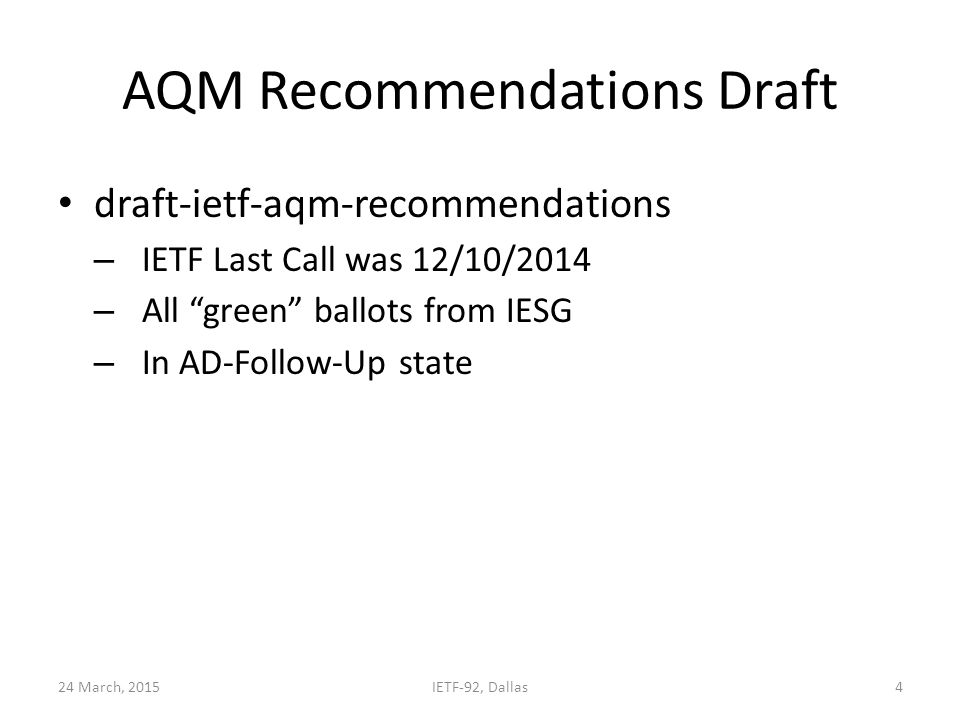 AQM Recommendations Draft

• draft-ietf-aqm-recommendations
– IETF Last Call was 12/10/2014
– All “green” ballots from IESG
– In AD-Follow-Up state

24 March, 2015 IETF-92, Dallas 4